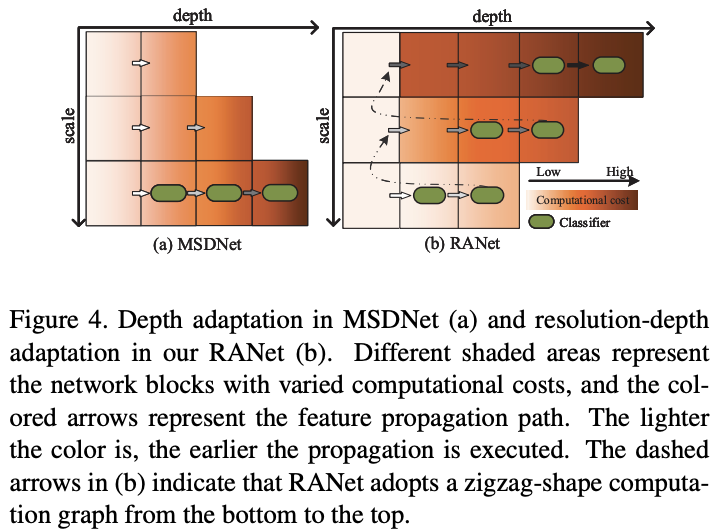 depth

scale

(a) MSDNet

depth

scale

Low High

Computational cost

Classifier

(b) RANet

Figure 4. Depth adaptation in MSDNet (a) and resolution-depth adaptation in our RANet (b). Different shaded areas represent the network blocks with varied computational costs, and the colored arrows represent the feature propagation path. The lighter the color is, the earlier the propagation is executed. The dashed arrows in (b) indicate that RANet adopts a zigzag-shape computation graph from the bottom to the top.